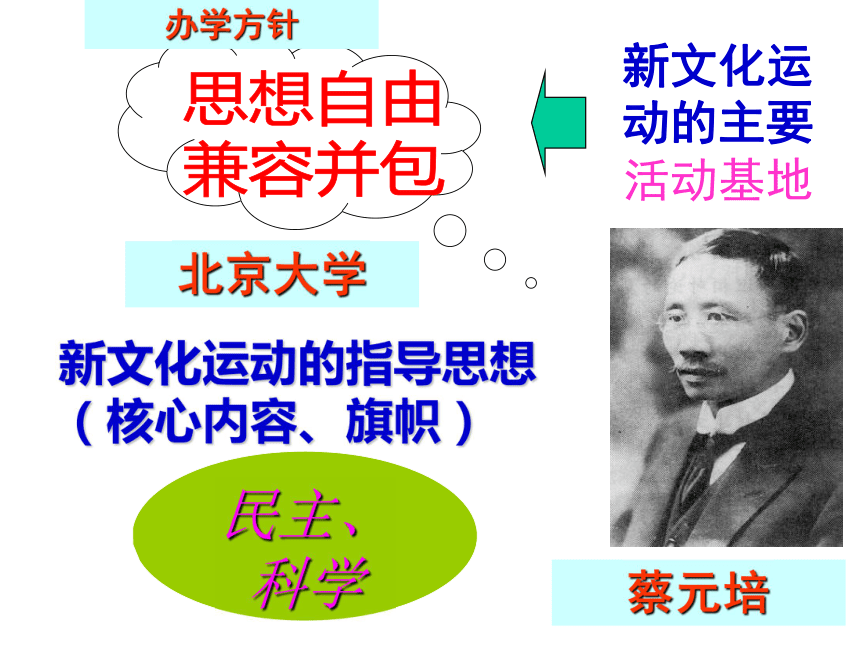 办学方针

思想自由
兼容并包

新文化运动的主要活动基地

北京大学

新文化运动的指导思想
（核心内容、旗帜）

民主、
科学

蔡元培